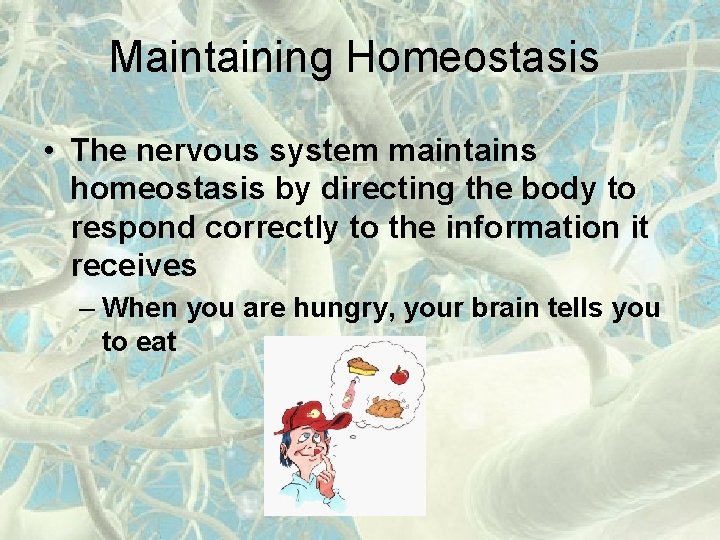 Maintaining Homeostasis

• The nervous system maintains homeostasis by directing the body to respond correctly to the information it receives

– When you are hungry, your brain tells you to eat